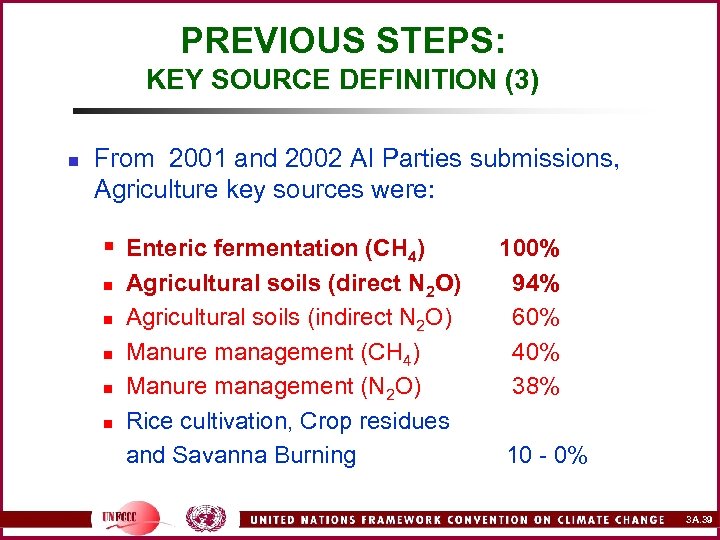 PREVIOUS STEPS:
KEY SOURCE DEFINITION (3)

From 2001 and 2002 AI Parties submissions, Agriculture key sources were:

Enteric fermentation ($CH_4$) 100%
Agricultural soils (direct $N_2O$) 94%
Agricultural soils (indirect $N_2O$) 60%
Manure management ($CH_4$) 40%
Manure management ($N_2O$) 38%
Rice cultivation, Crop residues and Savanna Burning 10 - 0%

UNFCCC

UNITED NATIONS FRAMEWORK CONVENTION ON CLIMATE CHANGE

3A.39